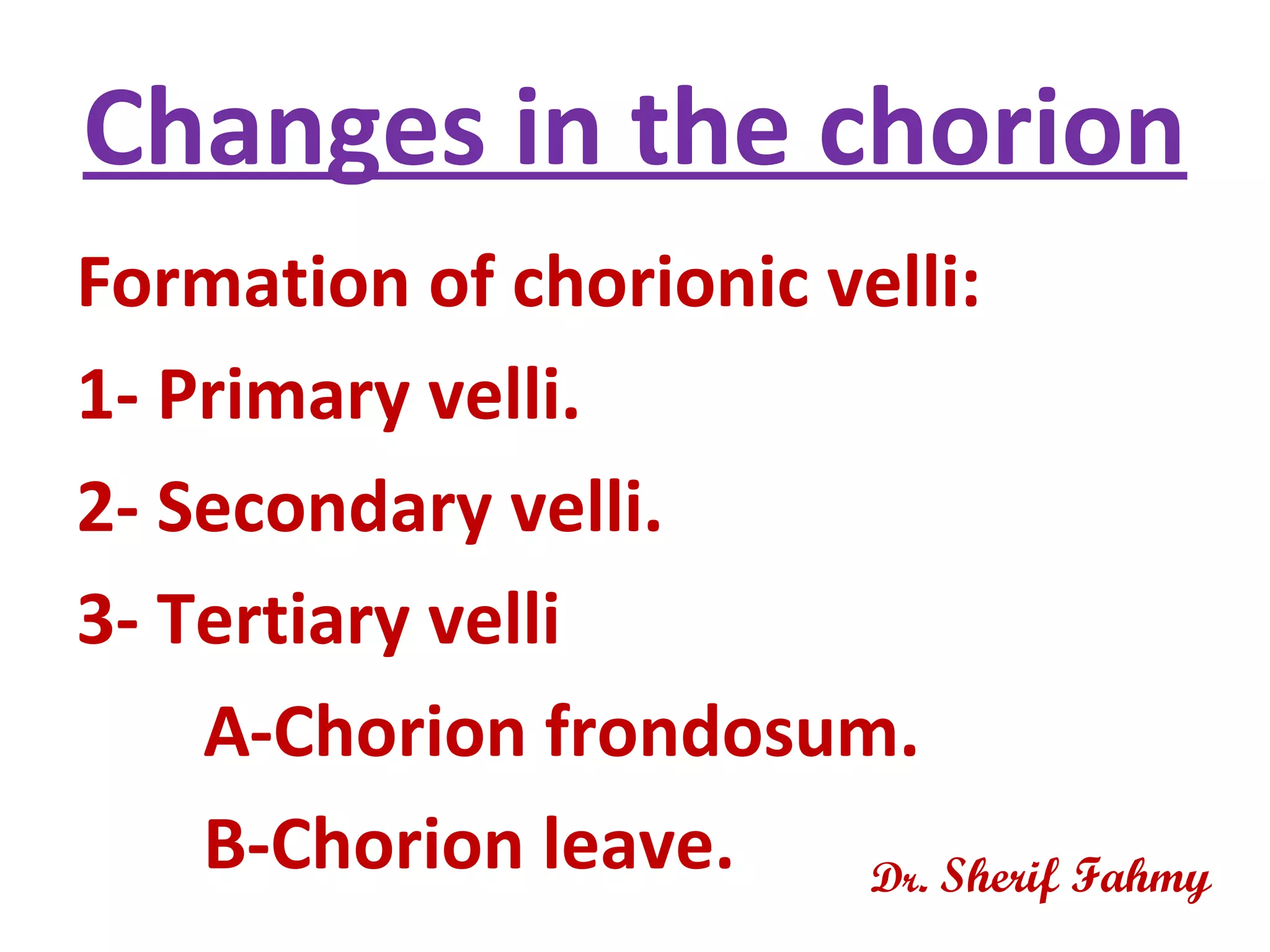 Changes in the chorion

Formation of chorionic velli:

1- Primary velli.

2- Secondary velli.

3- Tertiary velli

A-Chorion frondosum.

B-Chorion leave.

Dr. Sherif Fahmy